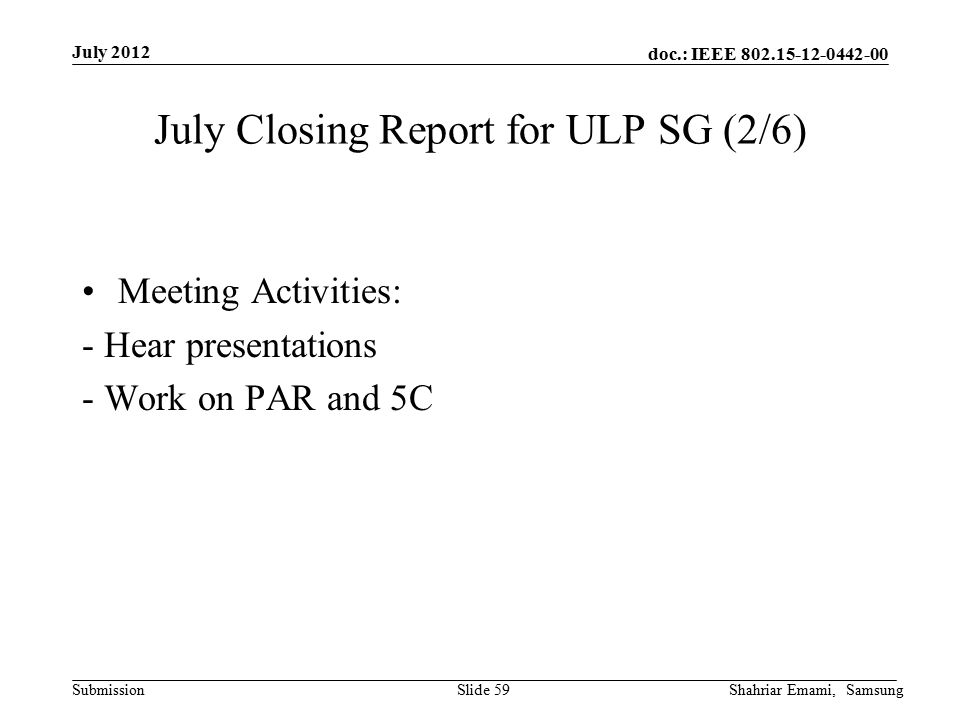 July 2012

doc.: IEEE 802.15-12-0442-00

July Closing Report for ULP SG (2/6)

• Meeting Activities:
- Hear presentations
- Work on PAR and 5C

Submission

Slide 59

Shahriar Emami, Samsung